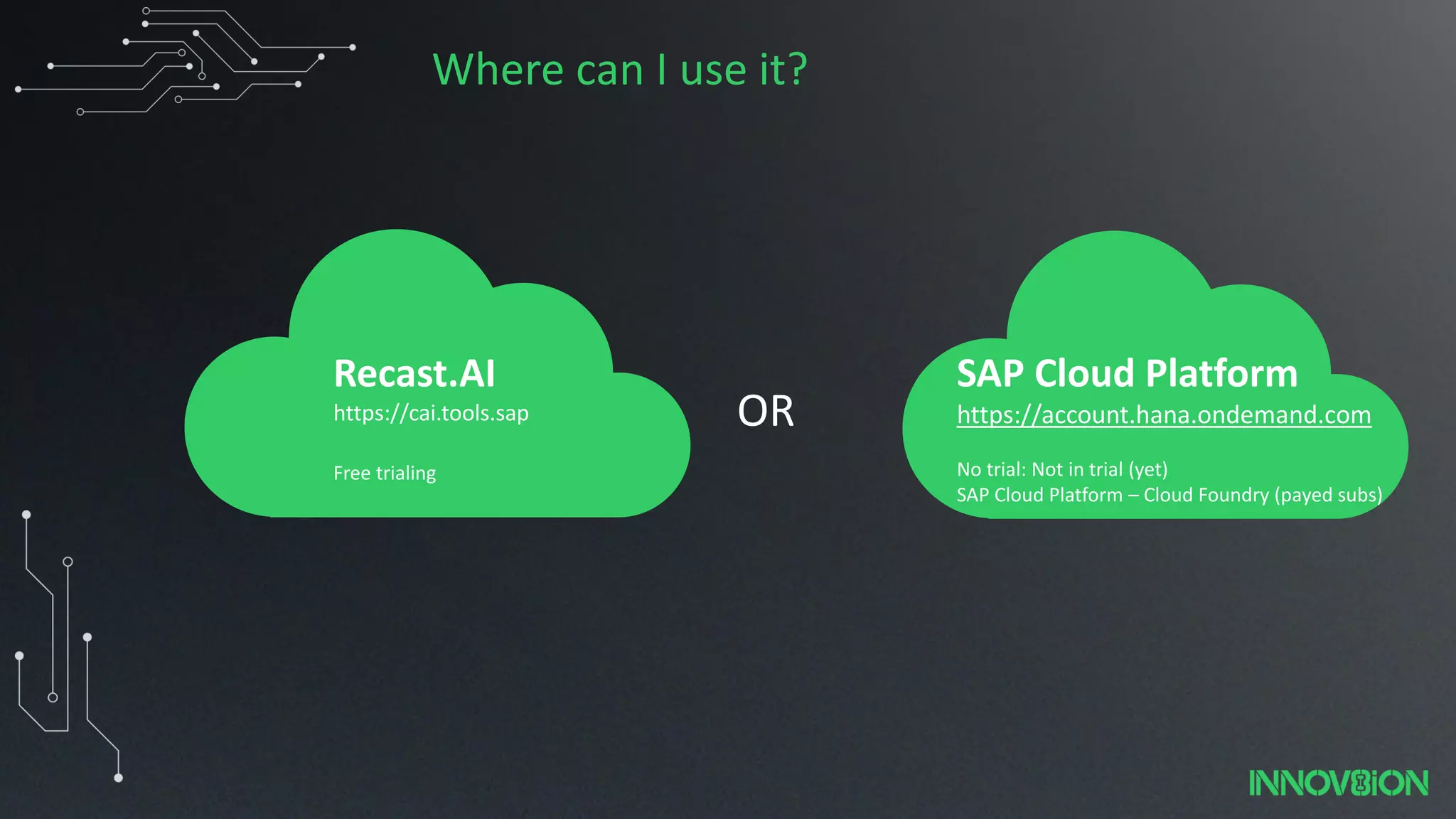 Where can I use it?

Recast.AI
https://cai.tools.sap

Free trialing

OR

SAP Cloud Platform
https://account.hana.ondemand.com

No trial: Not in trial (yet)
SAP Cloud Platform – Cloud Foundry (payed subs)

INNOV8ION